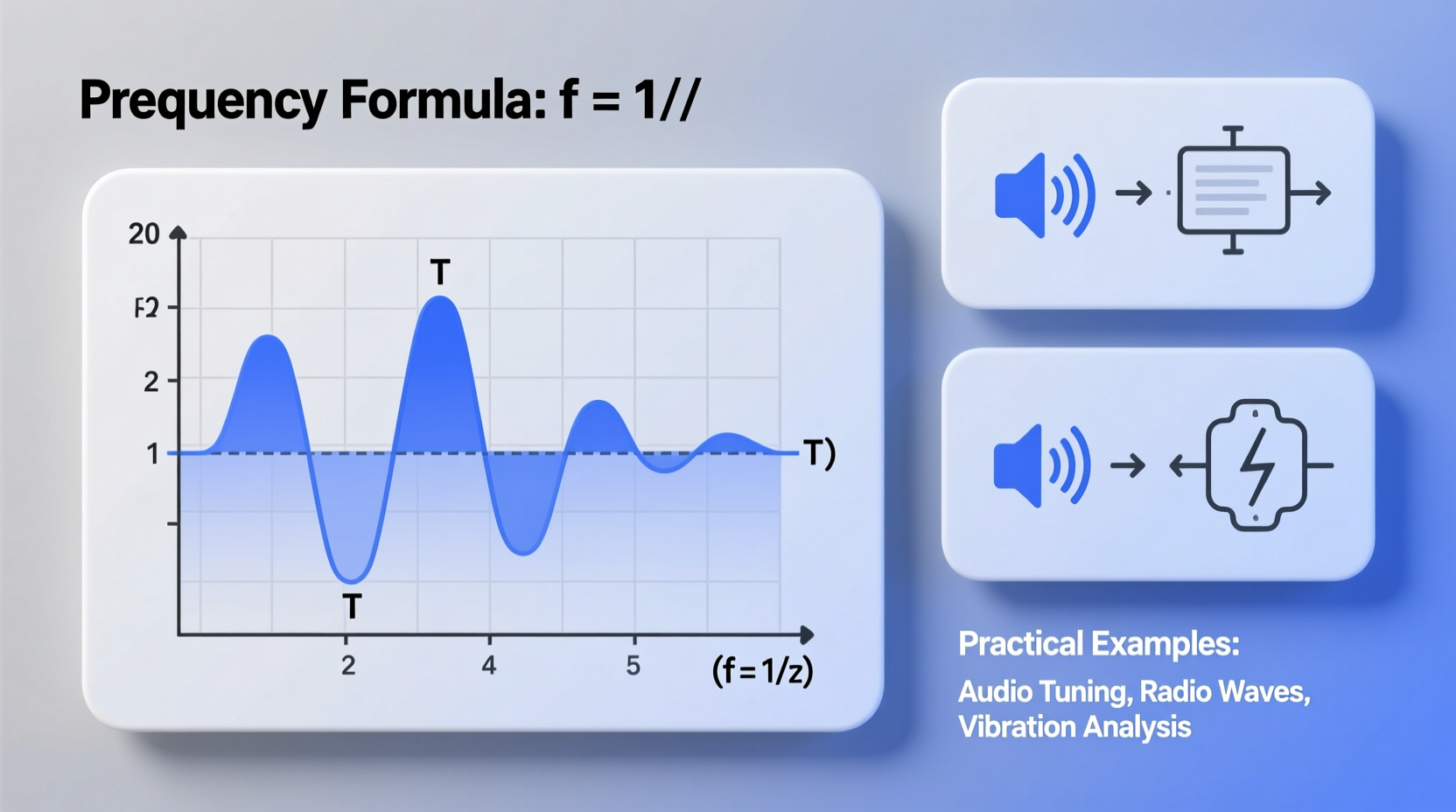 Prequency Formula: f = 1//

20

F2

2

1

T

T

T)

2

4

5

(f = 1/z)

Practical Examples:

Audio Tuning, Radio Waves, Vibration Analysis